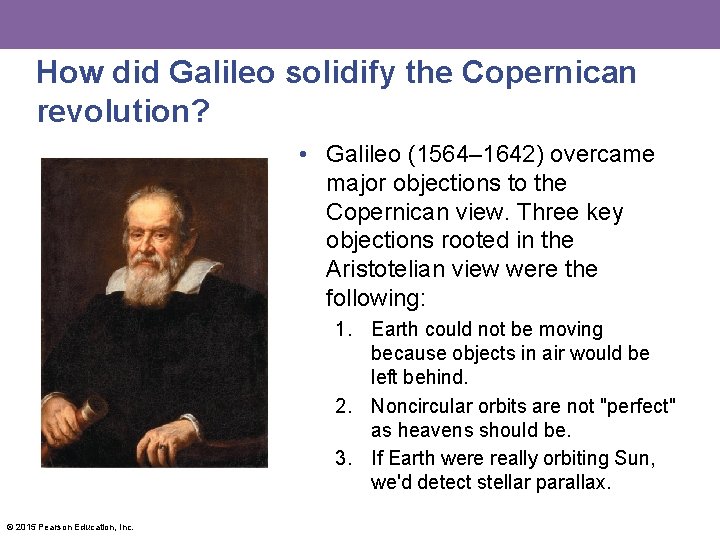 How did Galileo solidify the Copernican revolution?

• Galileo (1564–1642) overcame major objections to the Copernican view. Three key objections rooted in the Aristotelian view were the following:

1. Earth could not be moving because objects in air would be left behind.
2. Noncircular orbits are not "perfect" as heavens should be.
3. If Earth were really orbiting Sun, we'd detect stellar parallax.

© 2015 Pearson Education, Inc.